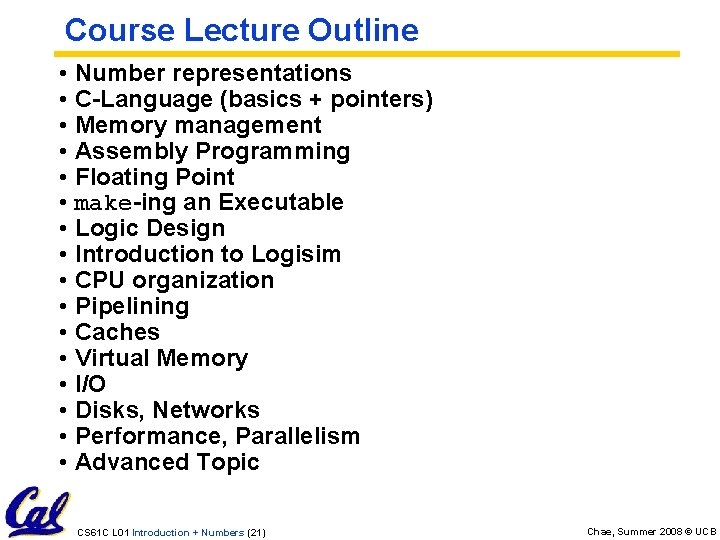 Course Lecture Outline

• Number representations
• C-Language (basics + pointers)
• Memory management
• Assembly Programming
• Floating Point
• make-ing an Executable
• Logic Design
• Introduction to Logisim
• CPU organization
• Pipelining
• Caches
• Virtual Memory
• I/O
• Disks, Networks
• Performance, Parallelism
• Advanced Topic

Cal

CS61C L01 Introduction + Numbers (21)

Chae, Summer 2008 © UCB